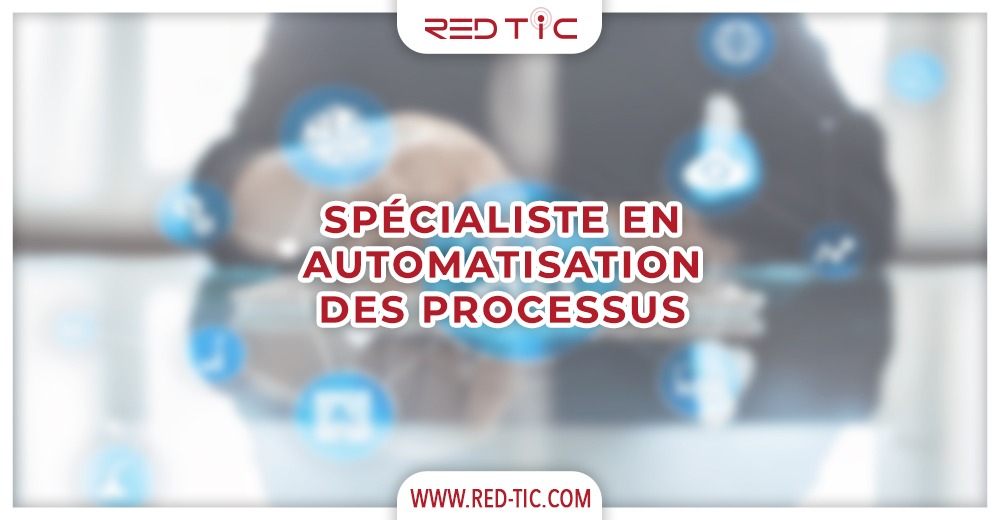 RED TIC

SPÉCIALISTE EN AUTOMATISATION DES PROCESSUS

WWW.RED-TIC.COM